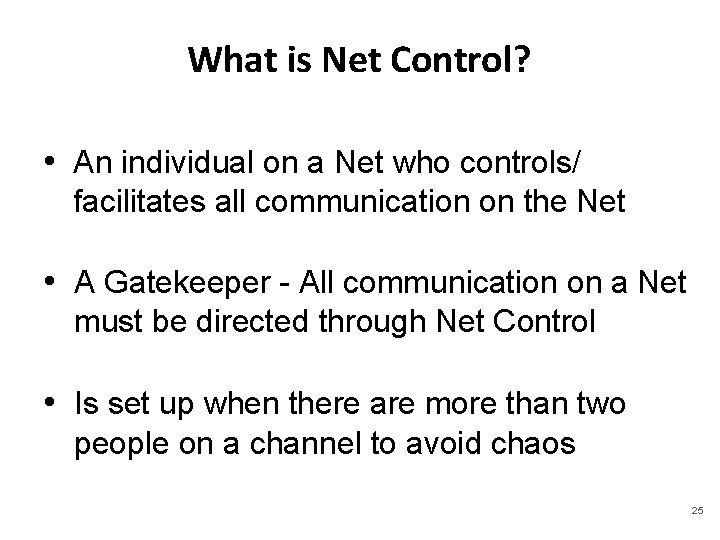 What is Net Control?

• An individual on a Net who controls/ facilitates all communication on the Net

• A Gatekeeper - All communication on a Net must be directed through Net Control

• Is set up when there are more than two people on a channel to avoid chaos

25